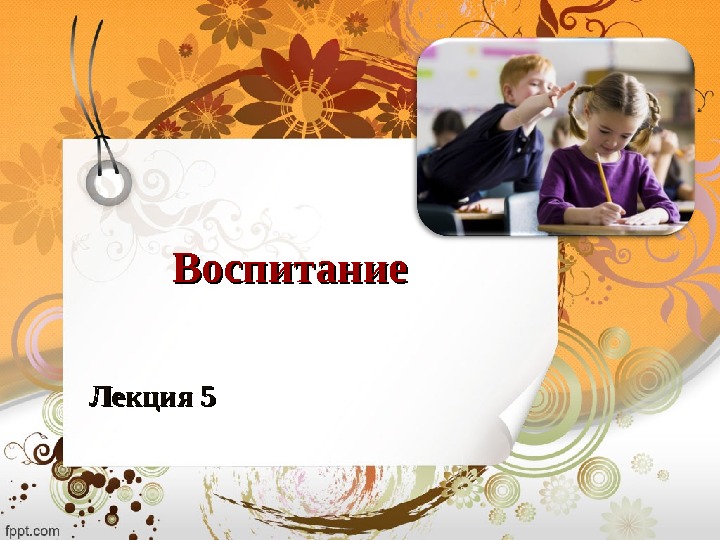 Воспитание

Лекция 5

fppt.com